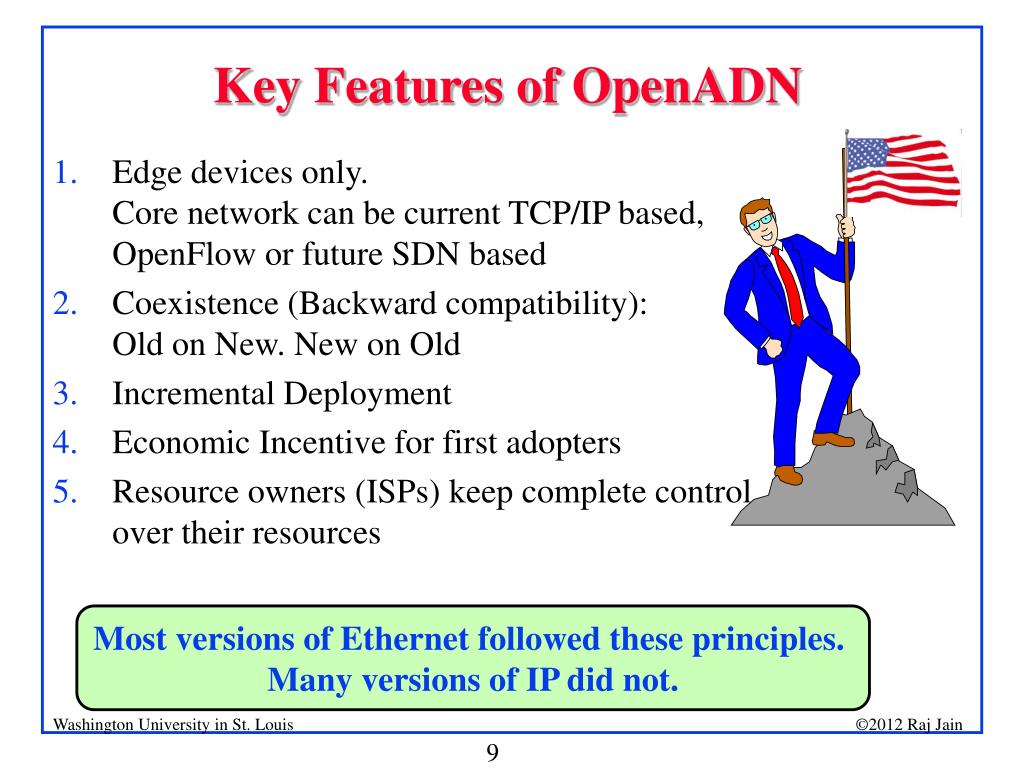 Key Features of OpenADN

1. Edge devices only.
Core network can be current TCP/IP based, OpenFlow or future SDN based
2. Coexistence (Backward compatibility):
Old on New. New on Old
3. Incremental Deployment
4. Economic Incentive for first adopters
5. Resource owners (ISPs) keep complete control over their resources

Most versions of Ethernet followed these principles.
Many versions of IP did not.

Washington University in St. Louis

©2012 Raj Jain

9